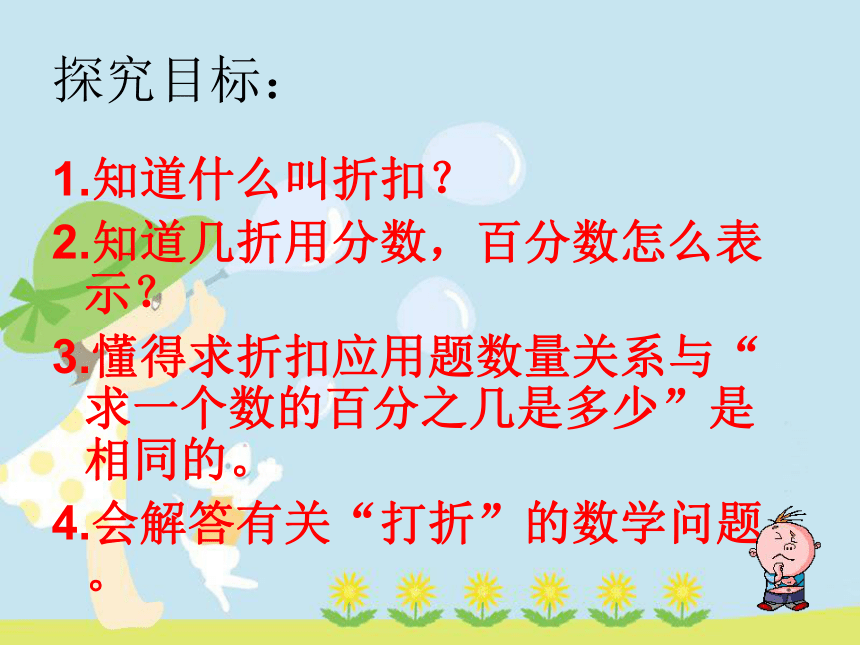 探究目标：

1.知道什么叫折扣？

2.知道几折用分数，百分数怎么表示？

3.懂得求折扣应用题数量关系与“求一个数的百分之几是多少”是相同的。

4.会解答有关“打折”的数学问题。